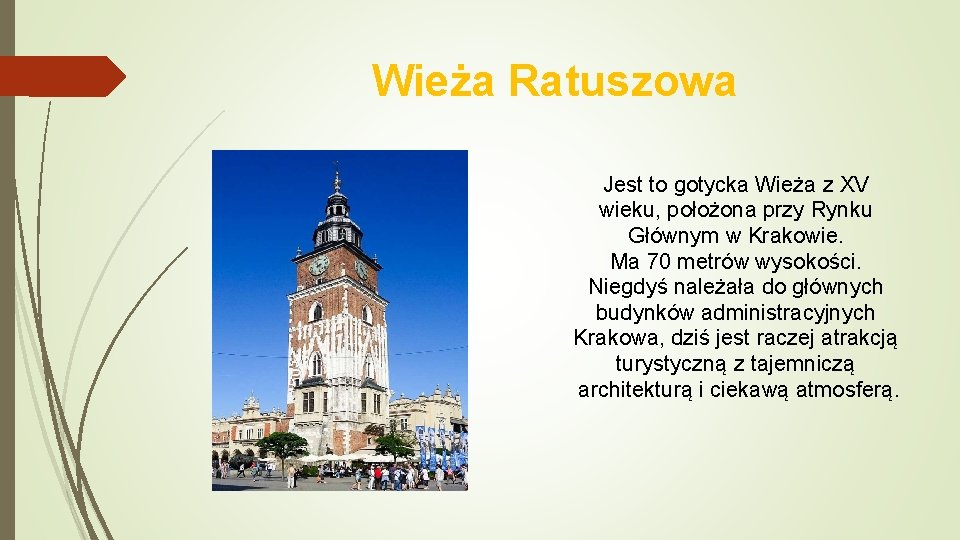 Wieża Ratuszowa

Jest to gotycka Wieża z XV wieku, położona przy Rynku Głównym w Krakowie.
Ma 70 metrów wysokości.
Niegdyś należała do głównych budynków administracyjnych Krakowa, dziś jest raczej atrakcją turystyczną z tajemniczą architekturą i ciekawą atmosferą.